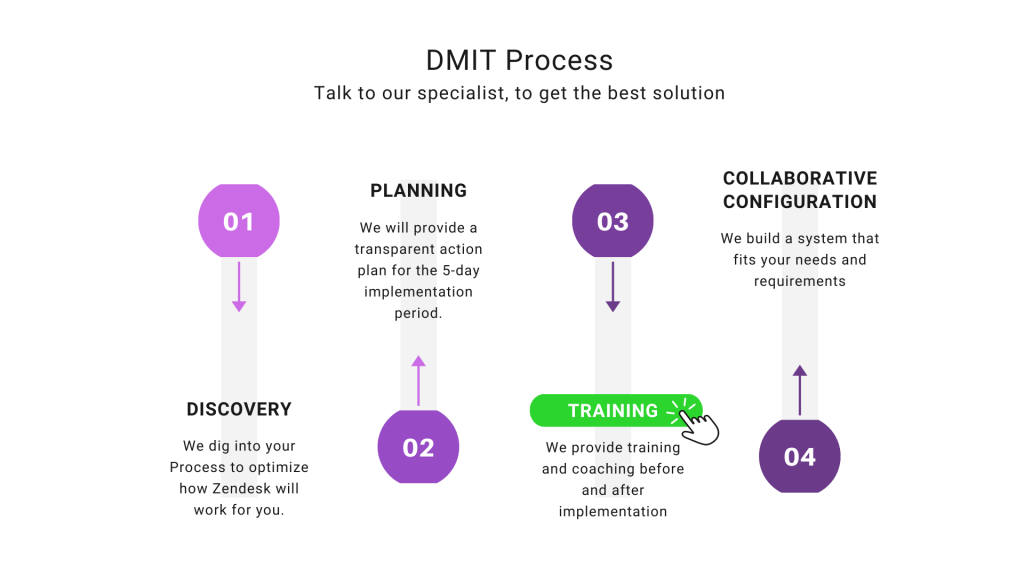 DMIT Process
Talk to our specialist, to get the best solution

01

DISCOVERY

We dig into your Process to optimize how Zendesk will work for you.

PLANNING

We will provide a transparent action plan for the 5-day implementation period.

02

03

TRAINING

We provide training and coaching before and after implementation

COLLABORATIVE CONFIGURATION

We build a system that fits your needs and requirements

04